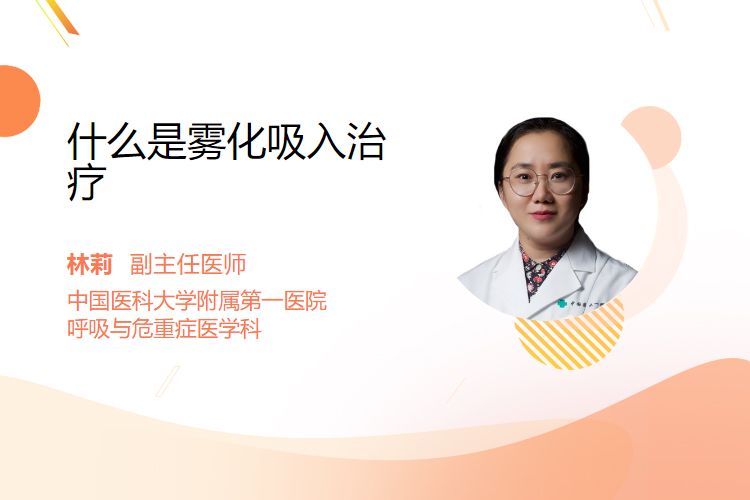 什么是雾化吸入治疗

林莉 副主任医师

中国医科大学附属第一医院
呼吸与危重症医学科